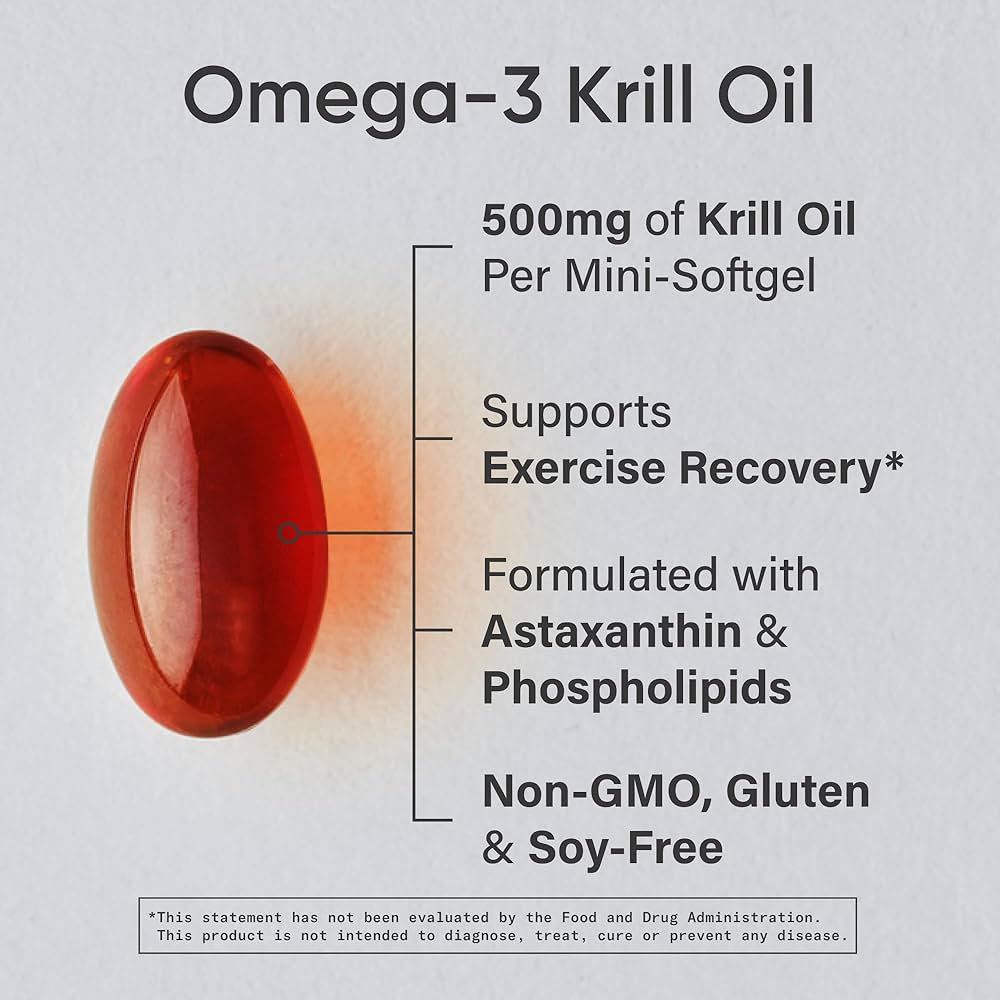 Omega-3 Krill Oil

500mg of Krill Oil Per Mini-Softgel

Supports Exercise Recovery*

Formulated with Astaxanthin & Phospholipids

Non-GMO, Gluten & Soy-Free

*This statement has not been evaluated by the Food and Drug Administration. This product is not intended to diagnose, treat, cure or prevent any disease.